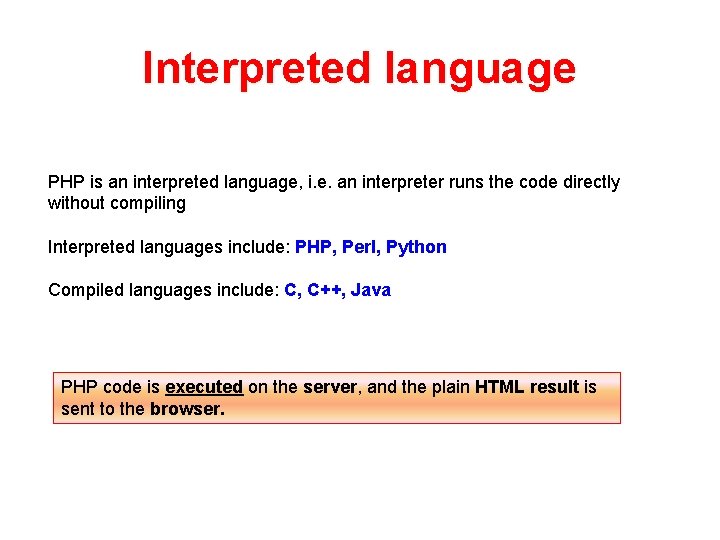 Interpreted language

PHP is an interpreted language, i.e. an interpreter runs the code directly without compiling

Interpreted languages include: PHP, Perl, Python

Compiled languages include: C, C++, Java

PHP code is executed on the server, and the plain HTML result is sent to the browser.